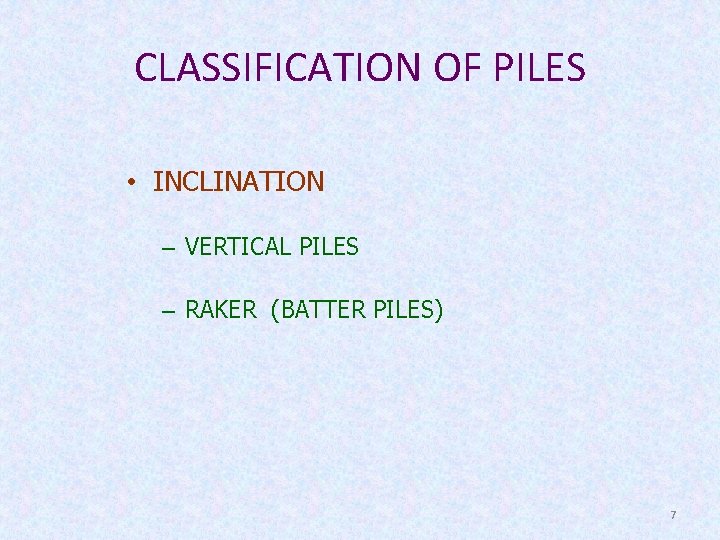 CLASSIFICATION OF PILES

• INCLINATION

– VERTICAL PILES

– RAKER (BATTER PILES)

7